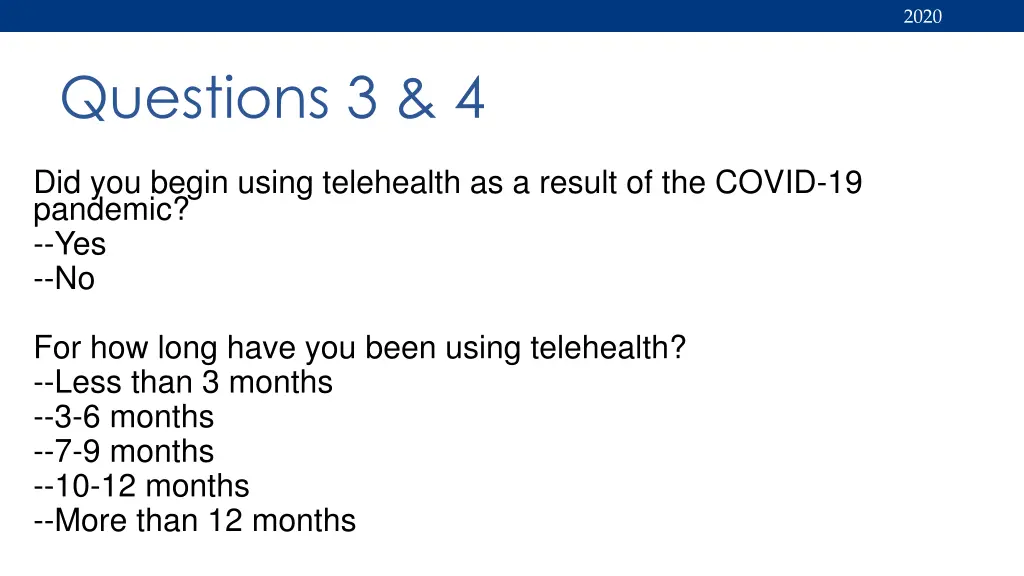 2020

Questions 3 & 4

Did you begin using telehealth as a result of the COVID-19 pandemic?
--Yes
--No

For how long have you been using telehealth?
--Less than 3 months
--3-6 months
--7-9 months
--10-12 months
--More than 12 months